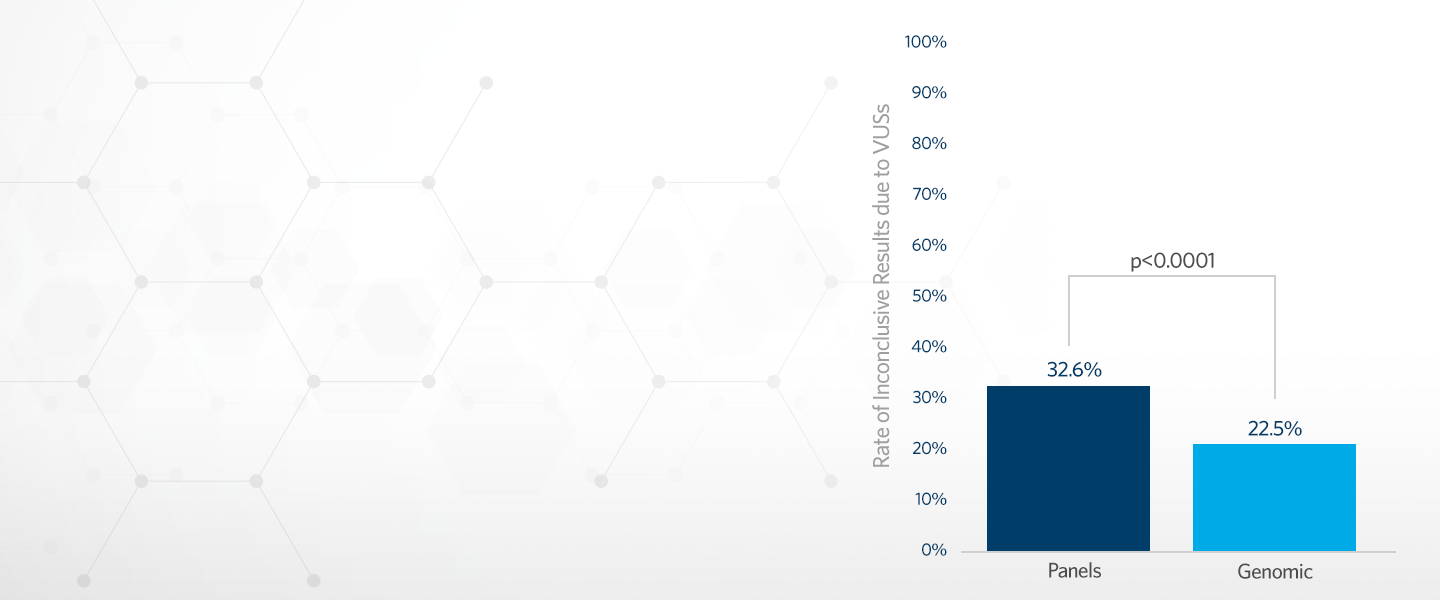 Rate of Inconclusive Results due to VUSs

100%
90%
80%
70%
60%
50%
40%
30%
20%
10%
0%

p<0.0001

32.6%
22.5%

Panels
Genomic